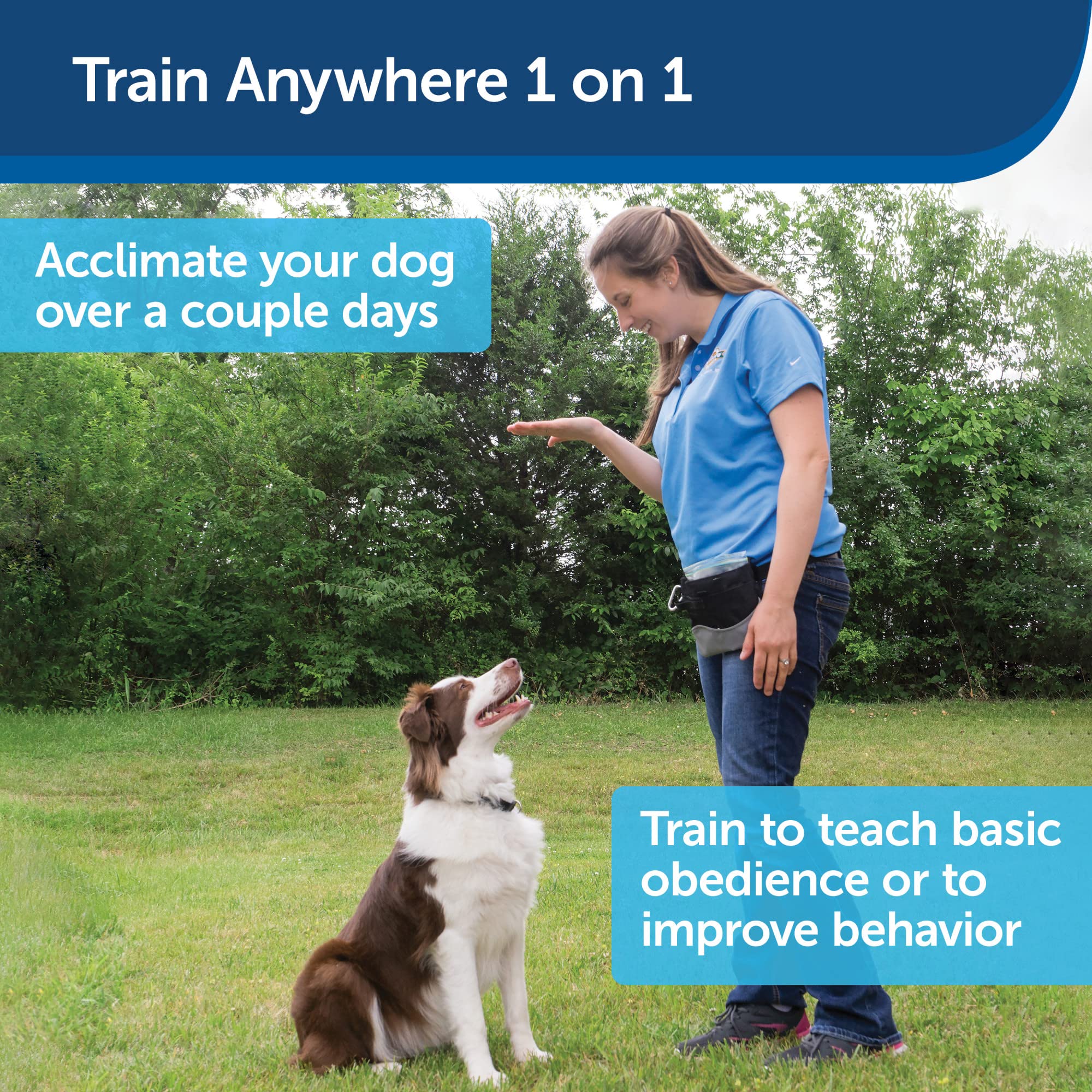 Train Anywhere 1 on 1

Acclimate your dog over a couple days

Train to teach basic obedience or to improve behavior